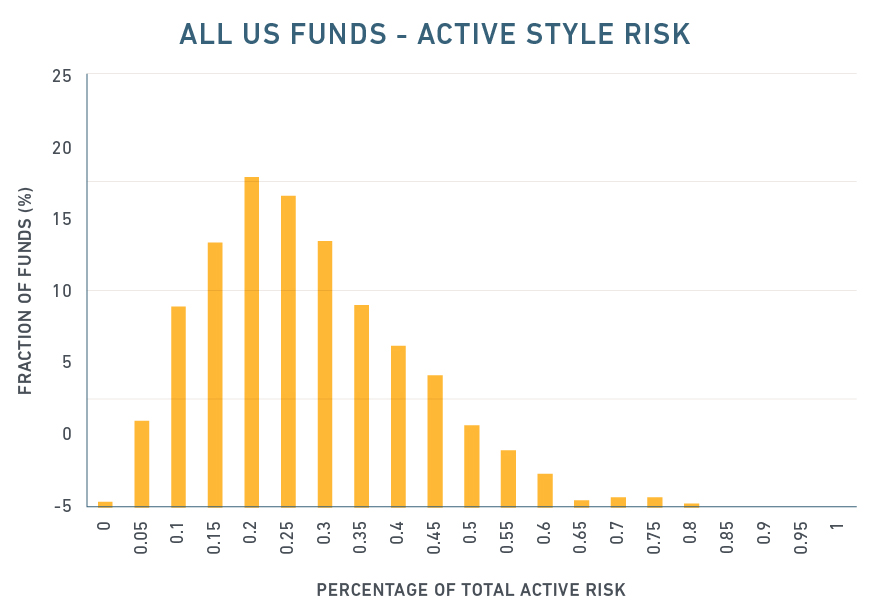 ALL US FUNDS - ACTIVE STYLE RISK

FRACTION OF FUNDS (%)

25
20
15
10
5
0
-5

0
0.05
0.1
0.15
0.2
0.25
0.3
0.35
0.4
0.45
0.5
0.55
0.6
0.65
0.7
0.75
0.8
0.85
0.9
0.95
1

PERCENTAGE OF TOTAL ACTIVE RISK